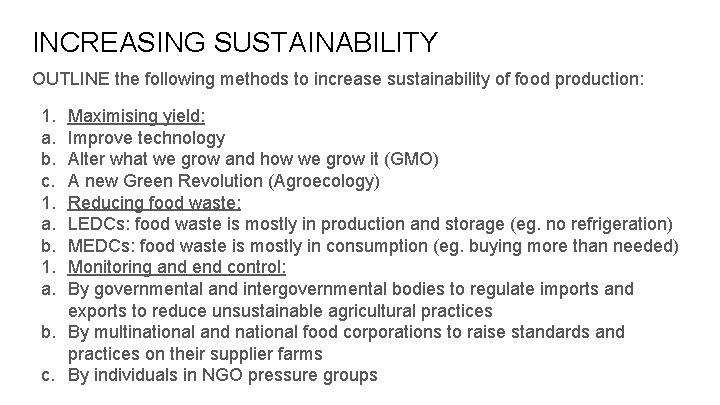 INCREASING SUSTAINABILITY

OUTLINE the following methods to increase sustainability of food production:

1. Maximising yield:
a. Improve technology
b. Alter what we grow and how we grow it (GMO)
c. A new Green Revolution (Agroecology)
1. Reducing food waste:
a. LEDCs: food waste is mostly in production and storage (eg. no refrigeration)
b. MEDCs: food waste is mostly in consumption (eg. buying more than needed)
1. Monitoring and end control:
a. By governmental and intergovernmental bodies to regulate imports and exports to reduce unsustainable agricultural practices
b. By multinational and national food corporations to raise standards and practices on their supplier farms
c. By individuals in NGO pressure groups